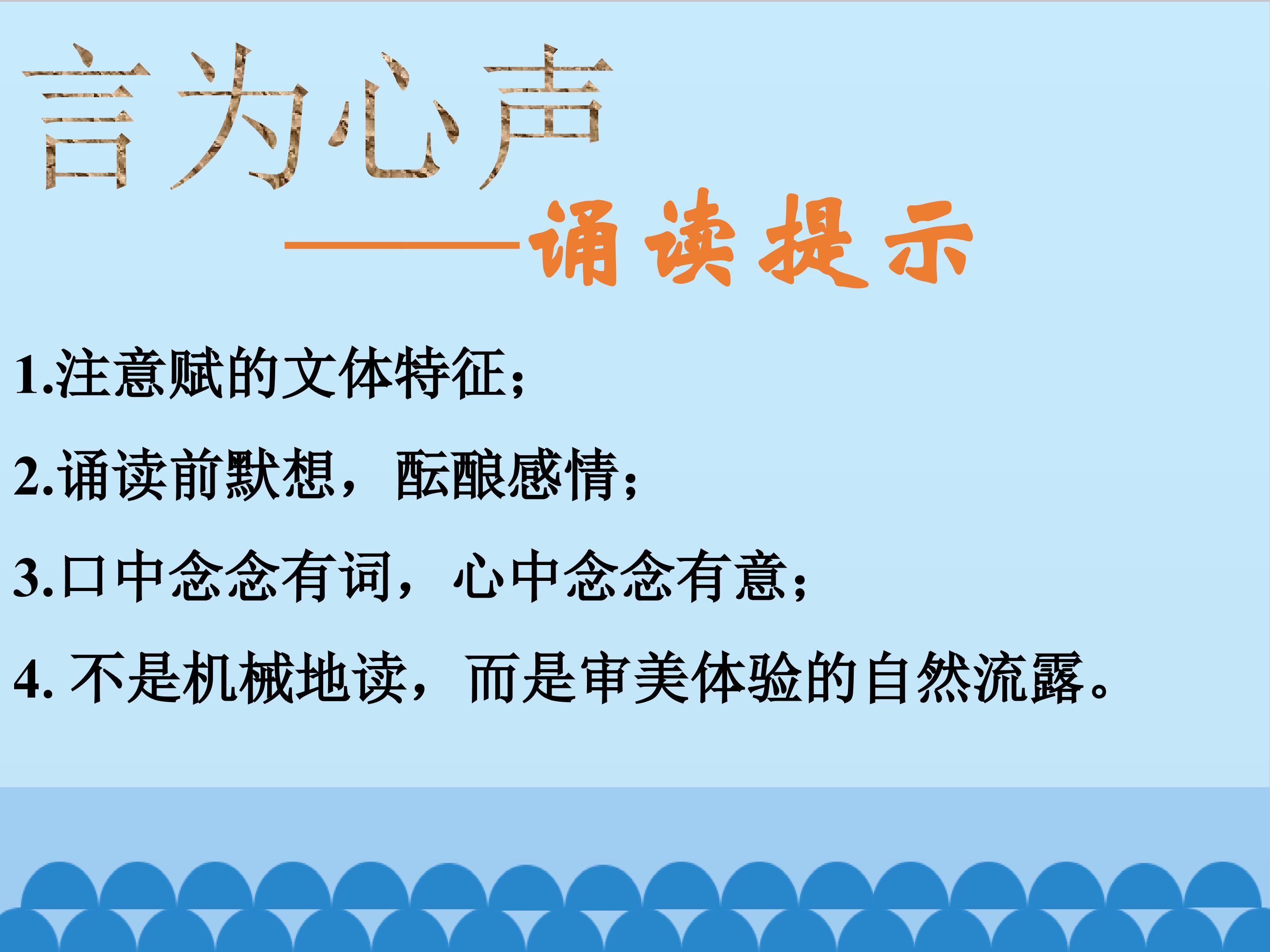 言为心声
——诵读提示

1.注意赋的文体特征；

2.诵读前默想，酝酿感情；

3.口中念念有词，心中念念有意；

4. 不是机械地读，而是审美体验的自然流露。